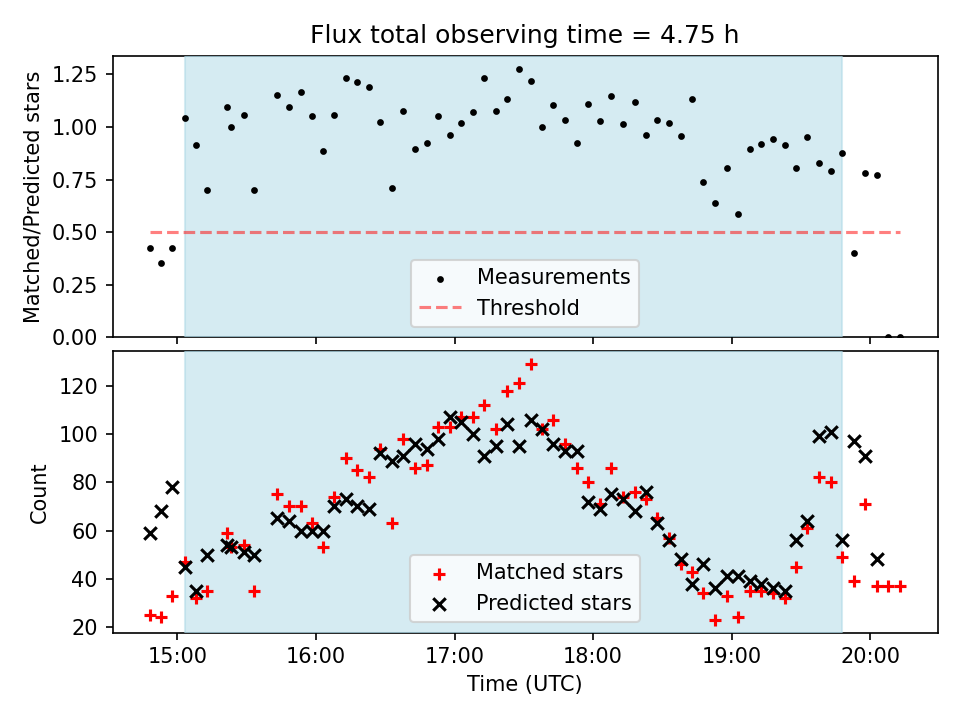 Flux total observing time = 4.75 h

Matched/Predicted stars

1.25
1.00
0.75
0.50
0.25
0.00

Measurements
Threshold

Count

120
100
80
60
40
20

Matched stars
Predicted stars

15:00
16:00
17:00
18:00
19:00
20:00

Time (UTC)